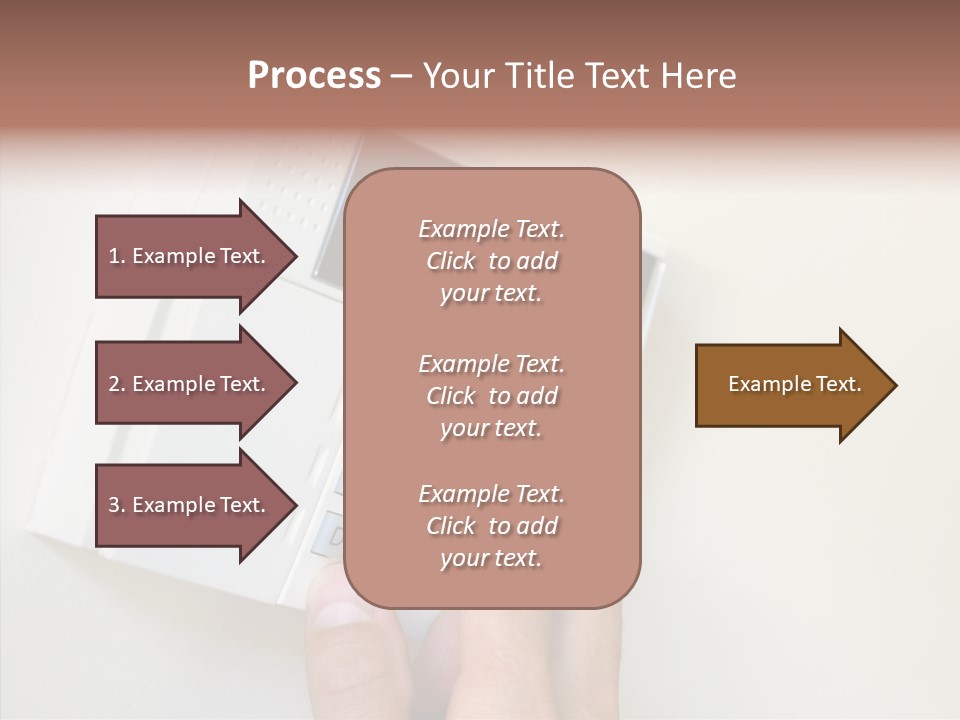 Process – Your Title Text Here

1. Example Text.

2. Example Text.

3. Example Text.

Example Text. Click to add your text.

Example Text. Click to add your text.

Example Text. Click to add your text.

Example Text.